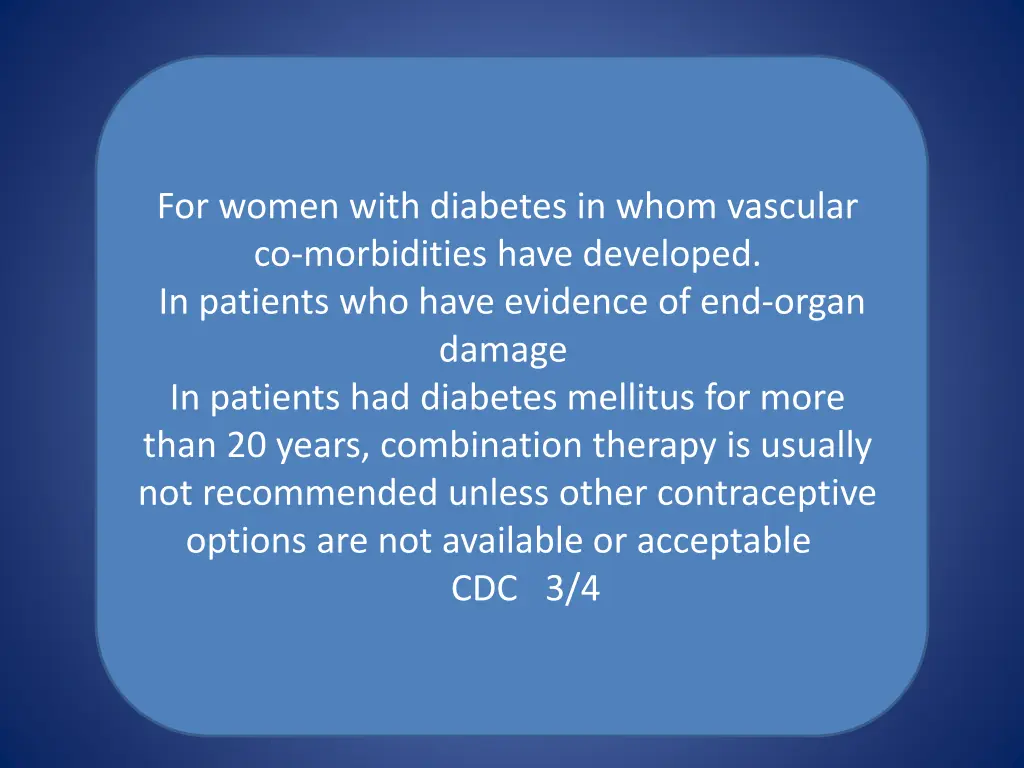 For women with diabetes in whom vascular co-morbidities have developed.
In patients who have evidence of end-organ damage
In patients had diabetes mellitus for more than 20 years, combination therapy is usually not recommended unless other contraceptive options are not available or acceptable
CDC 3/4